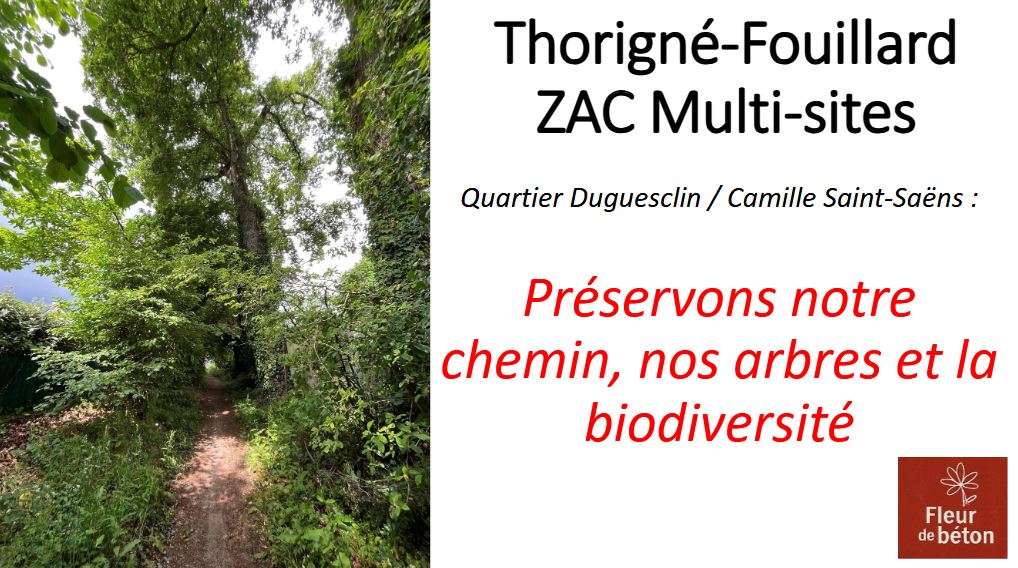 Thorigné-Fouillard
ZAC Multi-sites

Quartier Duguesclin / Camille Saint-Saëns :

Préservons notre chemin, nos arbres et la biodiversité

Fleur de béton